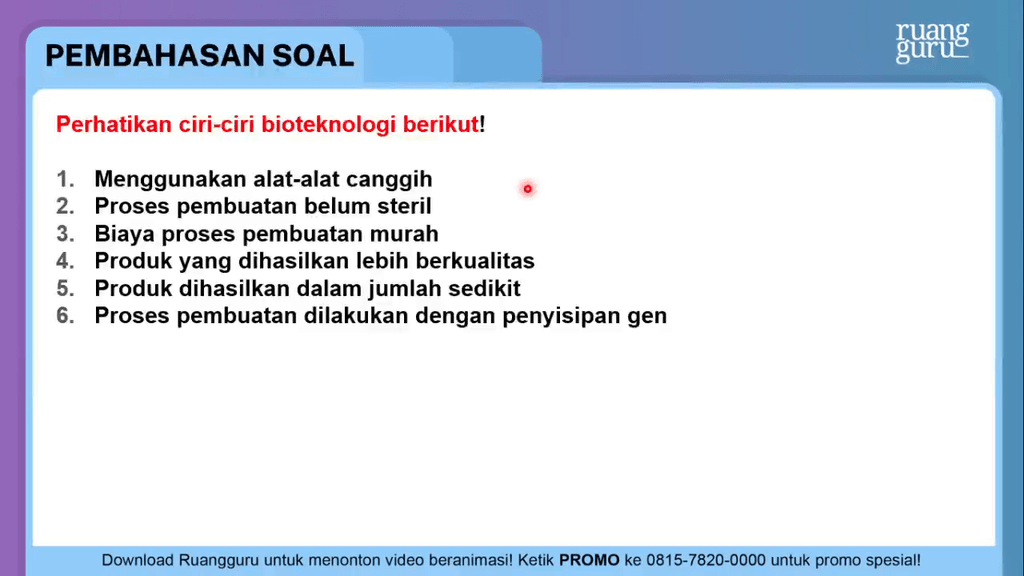 PEMBAHASAN SOAL

ruang guru

Perhatikan ciri-ciri bioteknologi berikut!

1. Menggunakan alat-alat canggih
2. Proses pembuatan belum steril
3. Biaya proses pembuatan murah
4. Produk yang dihasilkan lebih berkualitas
5. Produk dihasilkan dalam jumlah sedikit
6. Proses pembuatan dilakukan dengan penyisipan gen

Download Ruangguru untuk menonton video beranimasi! Ketik PROMO ke 0815-7820-0000 untuk promo spesial!